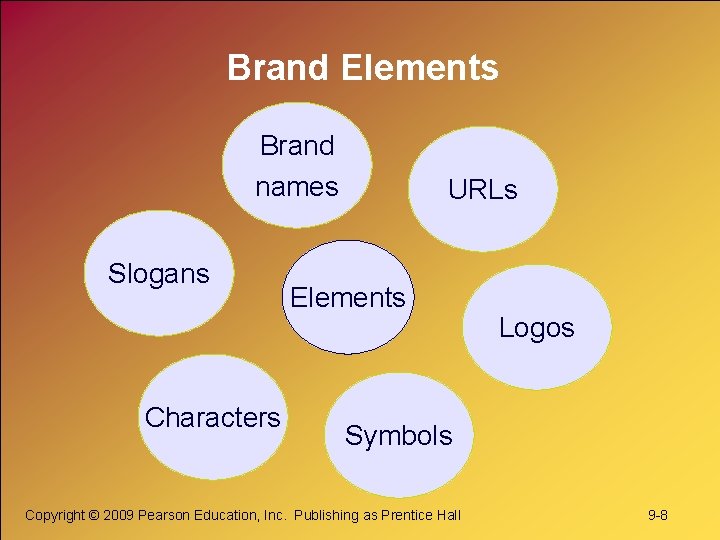 Brand Elements

Brand names

URLs

Slogans

Elements

Logos

Characters

Symbols

Copyright © 2009 Pearson Education, Inc. Publishing as Prentice Hall

9-8